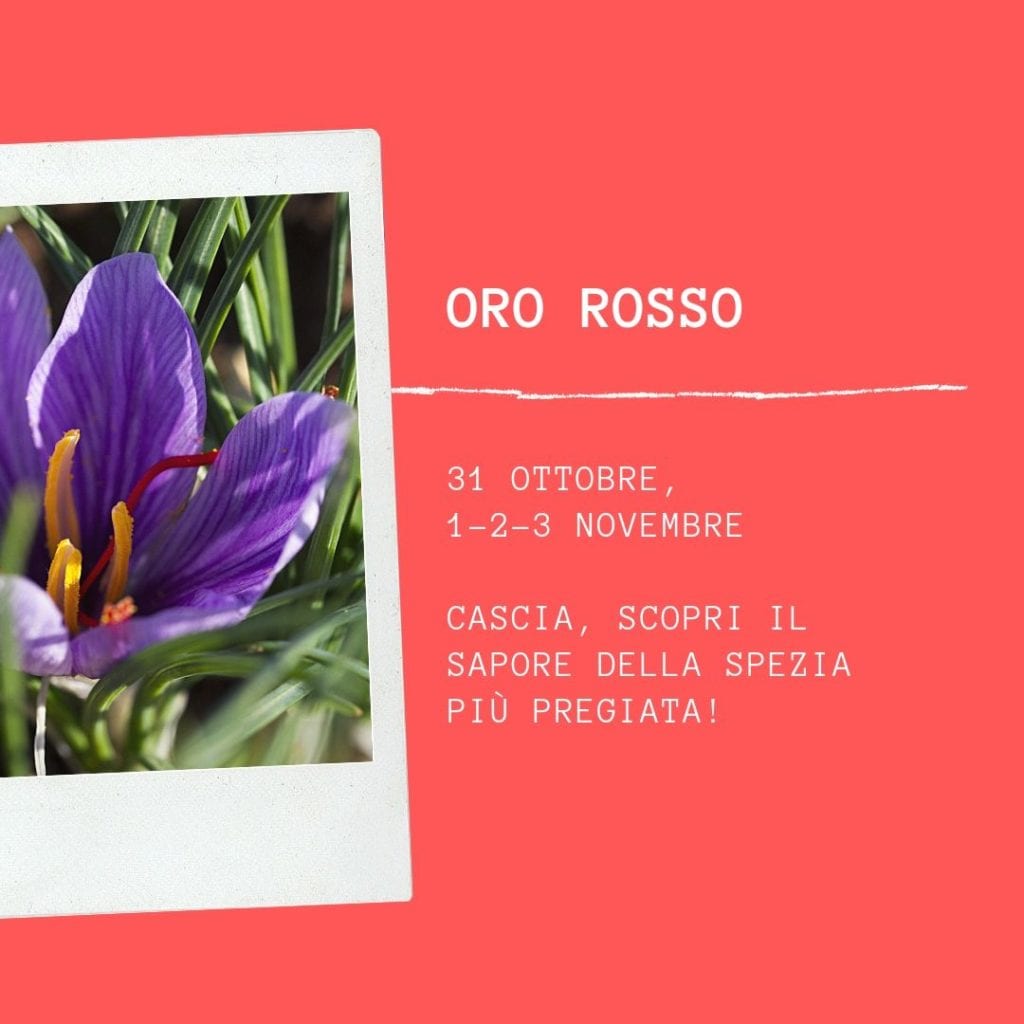 ORO ROSSO

31 OTTOBRE,
1-2-3 NOVEMBRE

CASCIA, SCOPRI IL SAPORE DELLA SPEZIA PIÙ PREGIATA!